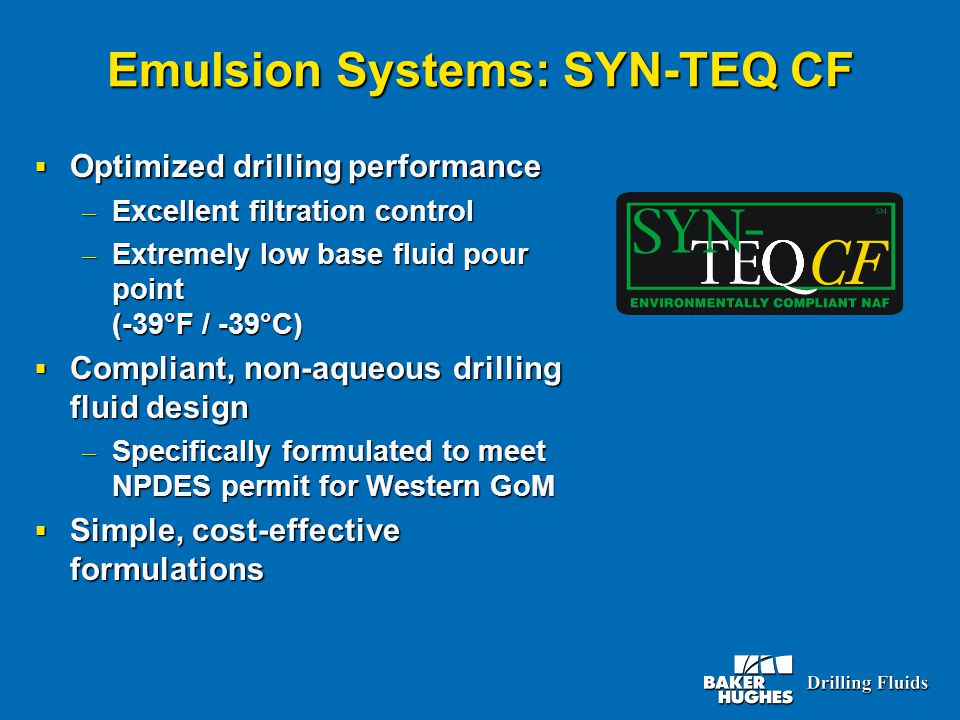 Emulsion Systems: SYN-TEQ CF

▪ Optimized drilling performance
– Excellent filtration control
– Extremely low base fluid pour point (-39°F / -39°C)
▪ Compliant, non-aqueous drilling fluid design
– Specifically formulated to meet NPDES permit for Western GoM
▪ Simple, cost-effective formulations

SYN-TEQ CF SM
ENVIRONMENTALLY COMPLIANT NAF

BAKER HUGHES Drilling Fluids